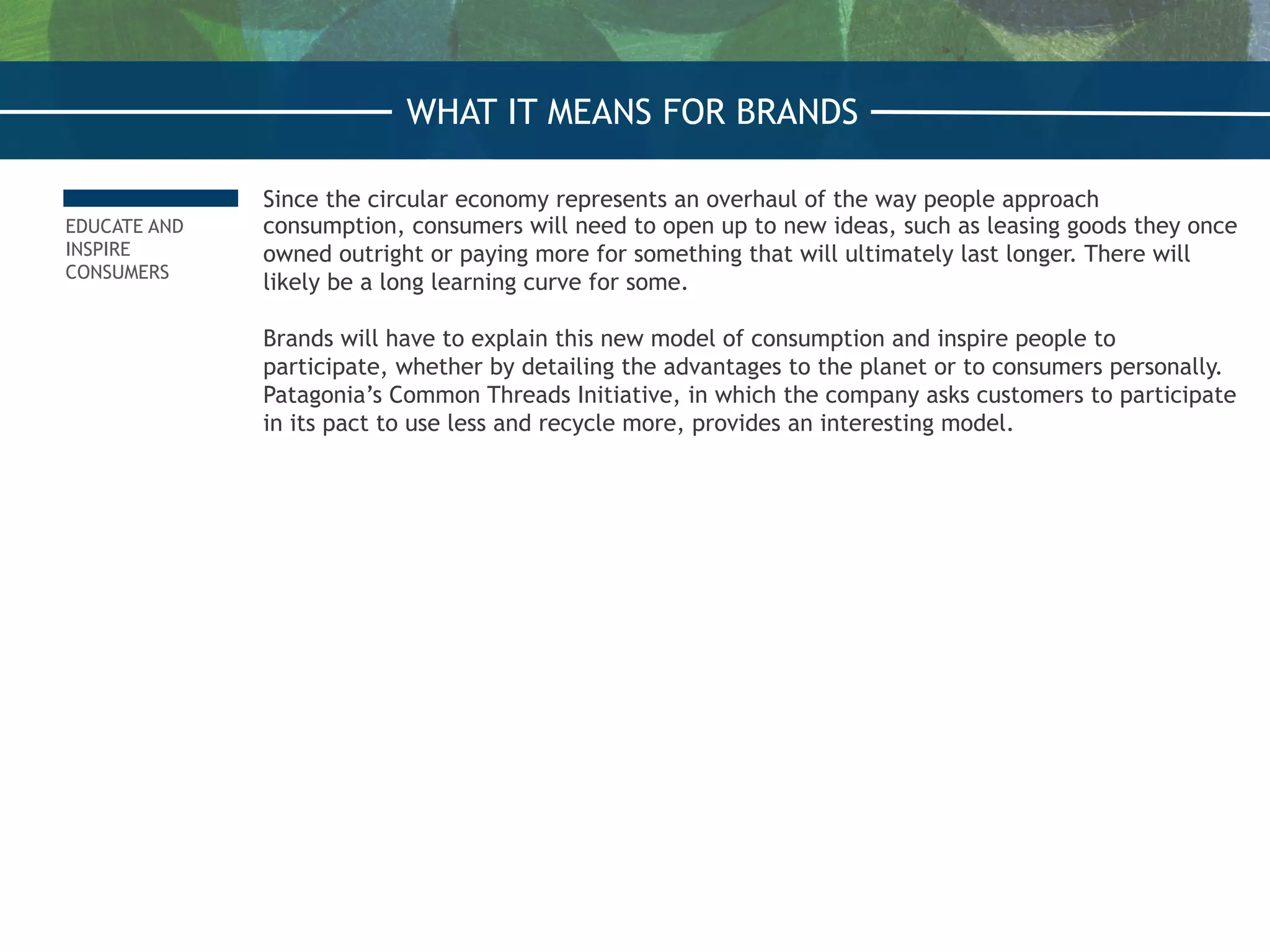 WHAT IT MEANS FOR BRANDS

EDUCATE AND INSPIRE CONSUMERS

Since the circular economy represents an overhaul of the way people approach consumption, consumers will need to open up to new ideas, such as leasing goods they once owned outright or paying more for something that will ultimately last longer. There will likely be a long learning curve for some.

Brands will have to explain this new model of consumption and inspire people to participate, whether by detailing the advantages to the planet or to consumers personally. Patagonia’s Common Threads Initiative, in which the company asks customers to participate in its pact to use less and recycle more, provides an interesting model.